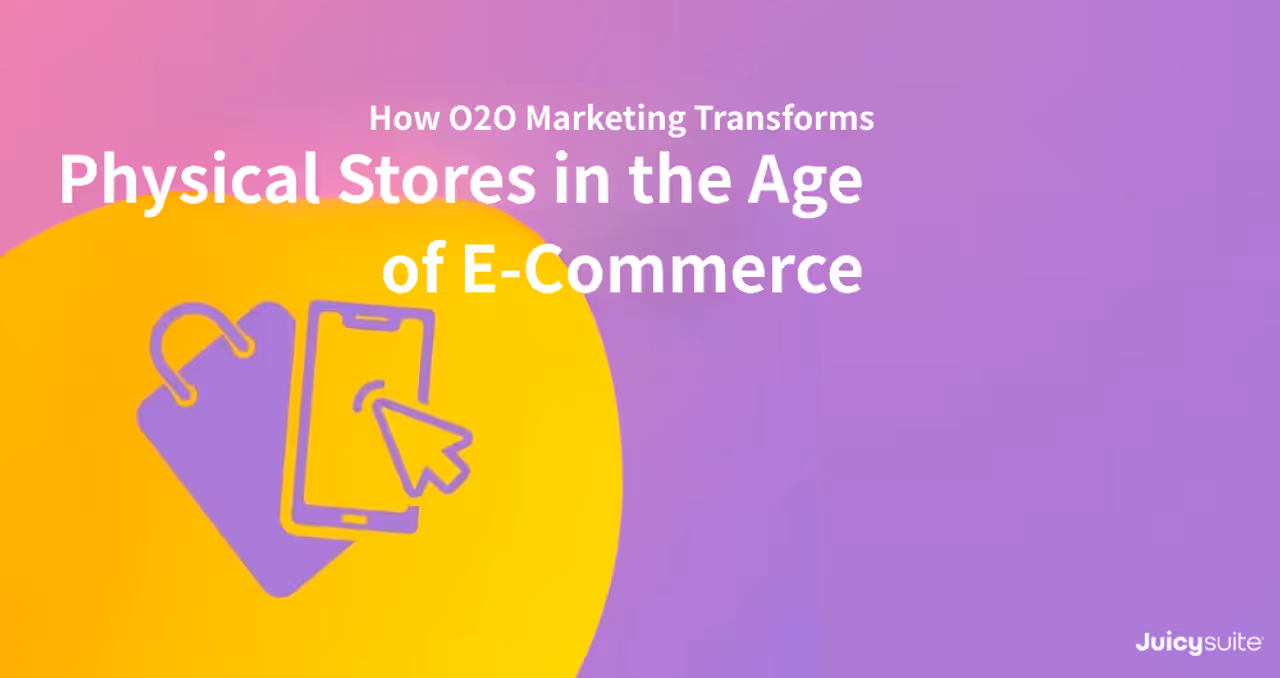 How O2O Marketing Transforms
Physical Stores in the Age of E-Commerce

Juicysuite